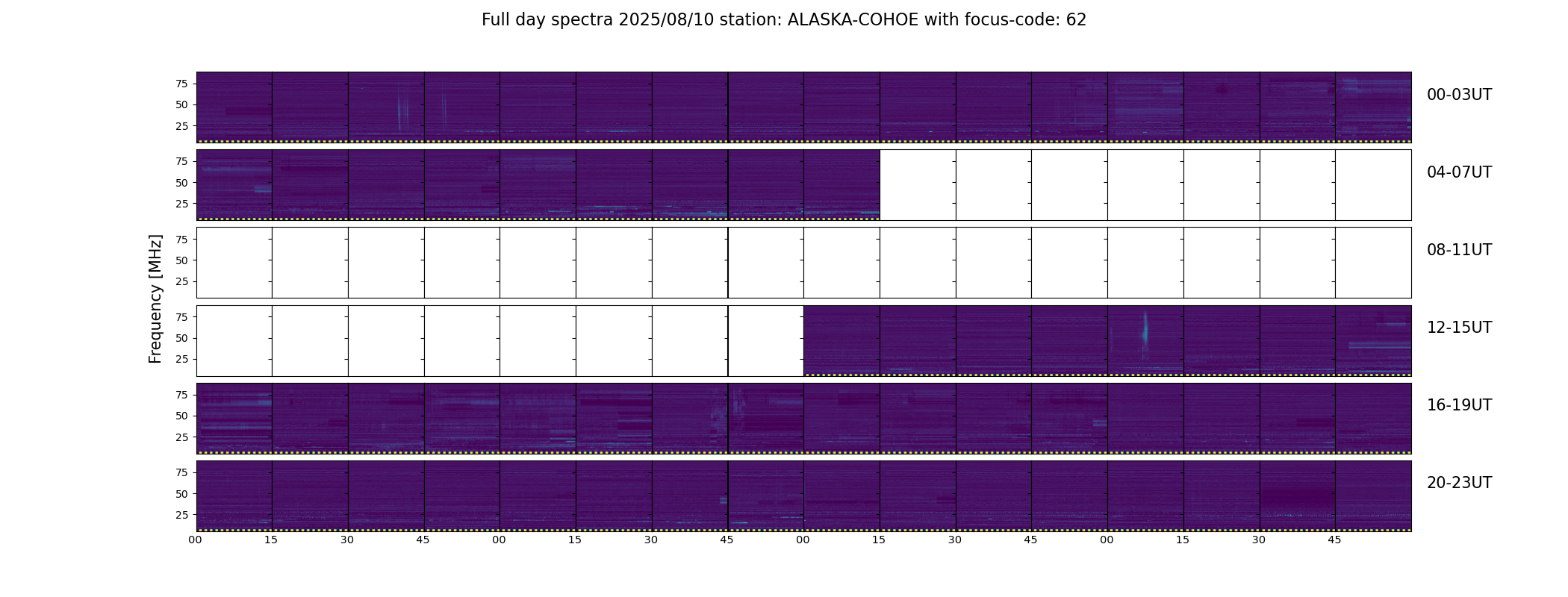 Full day spectra 2025/08/10 station: ALASKA-COHOE with focus-code: 62

Frequency [MHz]

75
50
25
00-03UT

75
50
25
04-07UT

75
50
25
08-11UT

75
50
25
12-15UT

75
50
25
16-19UT

75
50
25
20-23UT

00 15 30 45 00 15 30 45 00 15 30 45 00 15 30 45